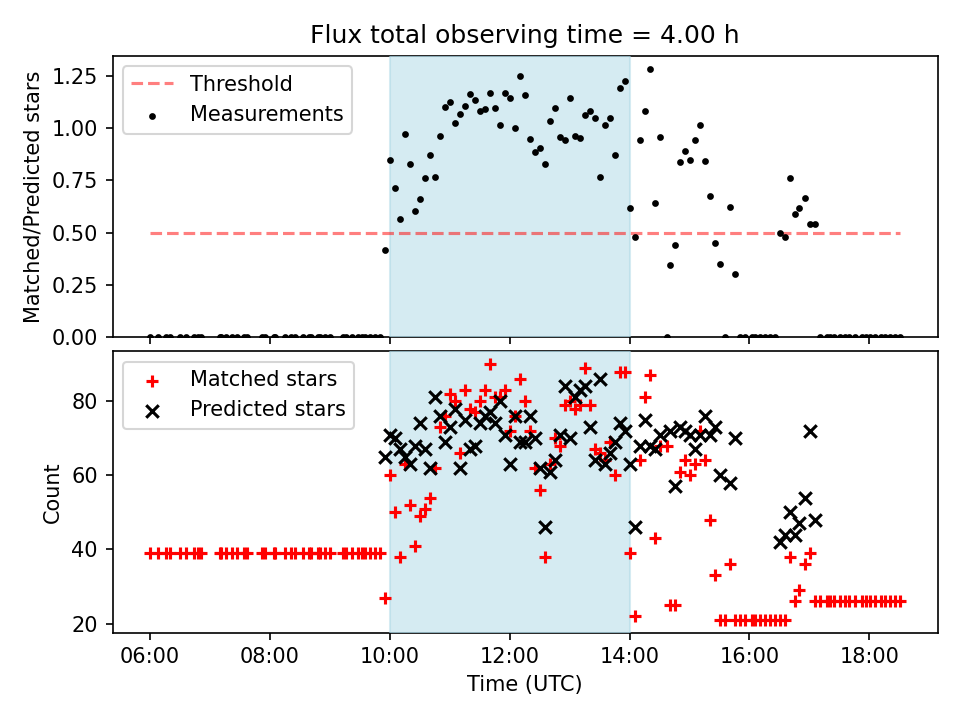 Flux total observing time = 4.00 h

Threshold
Measurements

Matched/Predicted stars

1.25
1.00
0.75
0.50
0.25
0.00

Matched stars
Predicted stars

Count

80
60
40
20

06:00
08:00
10:00
12:00
14:00
16:00
18:00

Time (UTC)